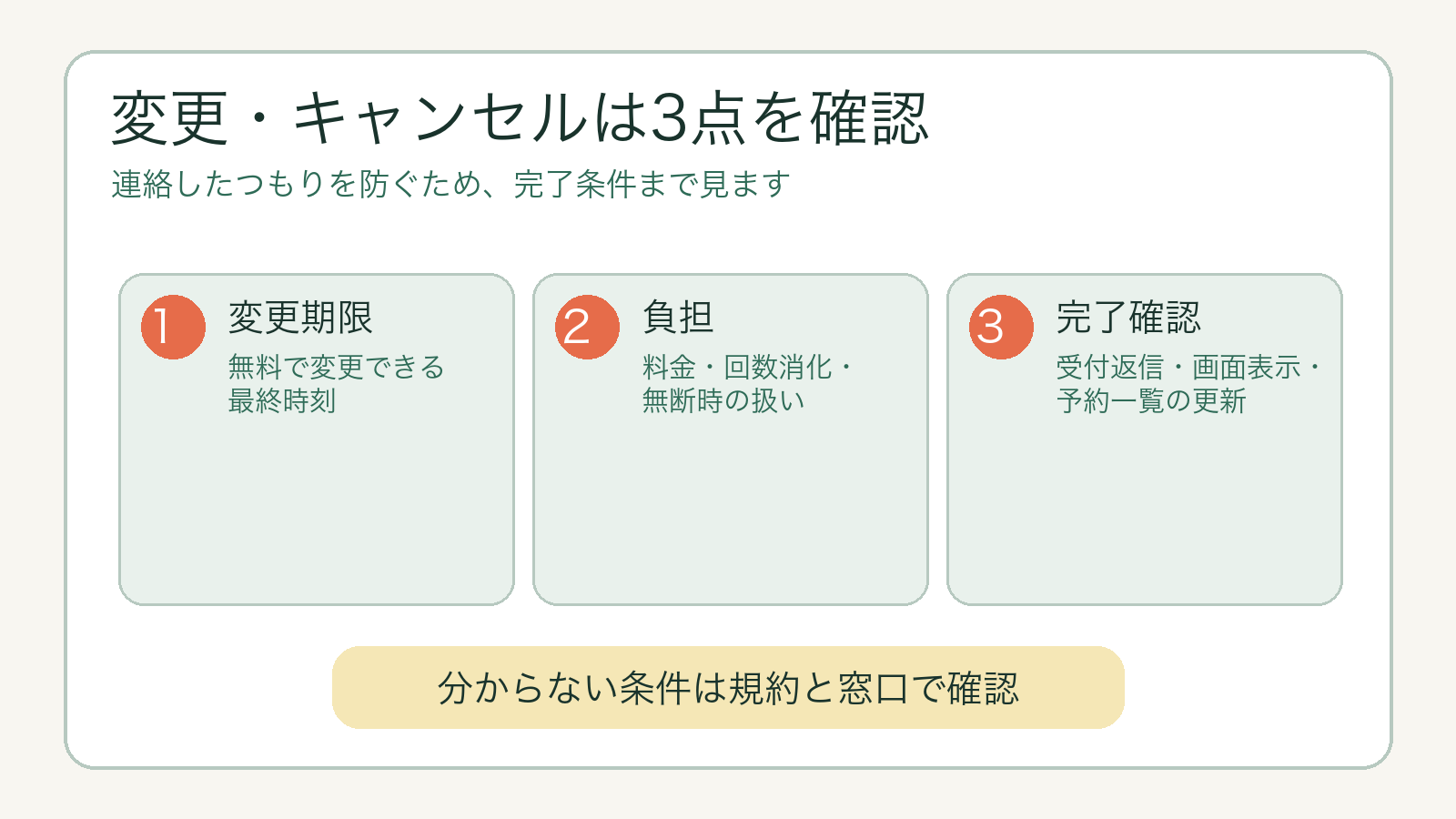 変更・キャンセルは3点を確認

連絡したつもりを防ぐため、完了条件まで見ます

1
変更期限
無料で変更できる最終時刻

2
負担
料金・回数消化・無断時の扱い

3
完了確認
受付返信・画面表示・予約一覧の更新

分からない条件は規約と窓口で確認